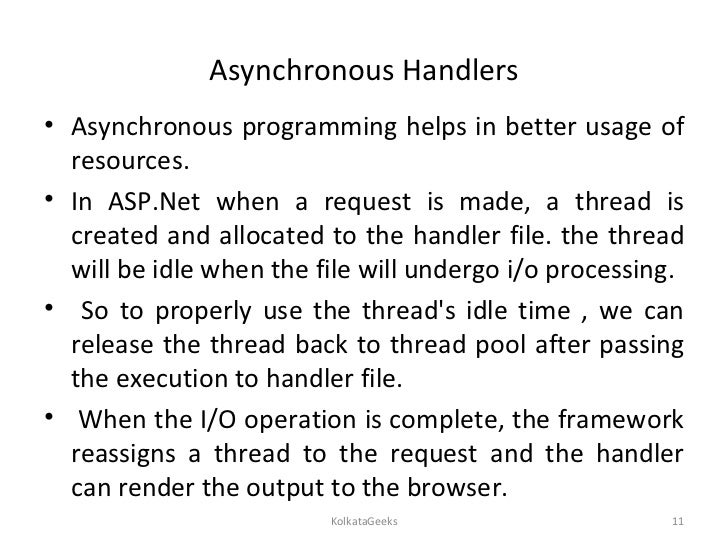 Asynchronous Handlers

• Asynchronous programming helps in better usage of resources.

• In ASP.Net when a request is made, a thread is created and allocated to the handler file. the thread will be idle when the file will undergo i/o processing.

• So to properly use the thread's idle time , we can release the thread back to thread pool after passing the execution to handler file.

• When the I/O operation is complete, the framework reassigns a thread to the request and the handler can render the output to the browser.

KolkataGeeks

11